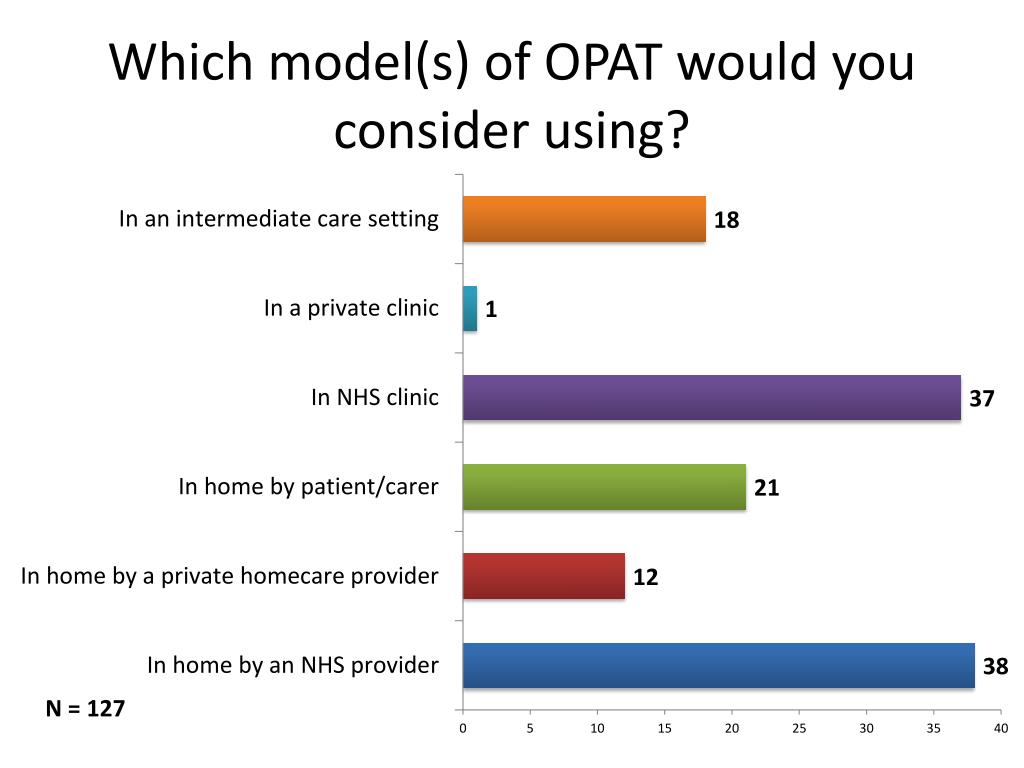 Which model(s) of OPAT would you consider using?

In an intermediate care setting 18
In a private clinic 1
In NHS clinic 37
In home by patient/carer 21
In home by a private homecare provider 12
In home by an NHS provider 38

N = 127

0 5 10 15 20 25 30 35 40